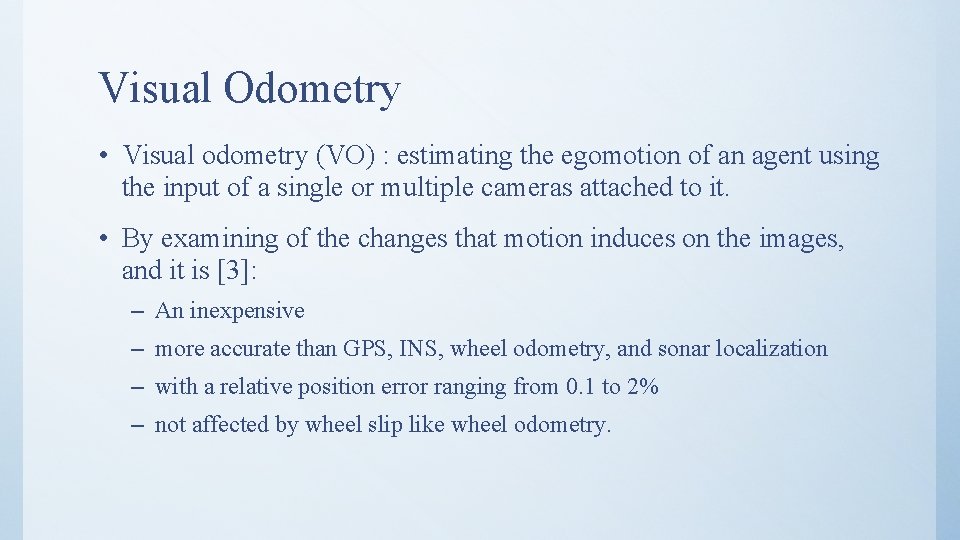 Visual Odometry

• Visual odometry (VO) : estimating the egomotion of an agent using the input of a single or multiple cameras attached to it.

• By examining of the changes that motion induces on the images, and it is [3]:

– An inexpensive
– more accurate than GPS, INS, wheel odometry, and sonar localization
– with a relative position error ranging from 0.1 to 2%
– not affected by wheel slip like wheel odometry.